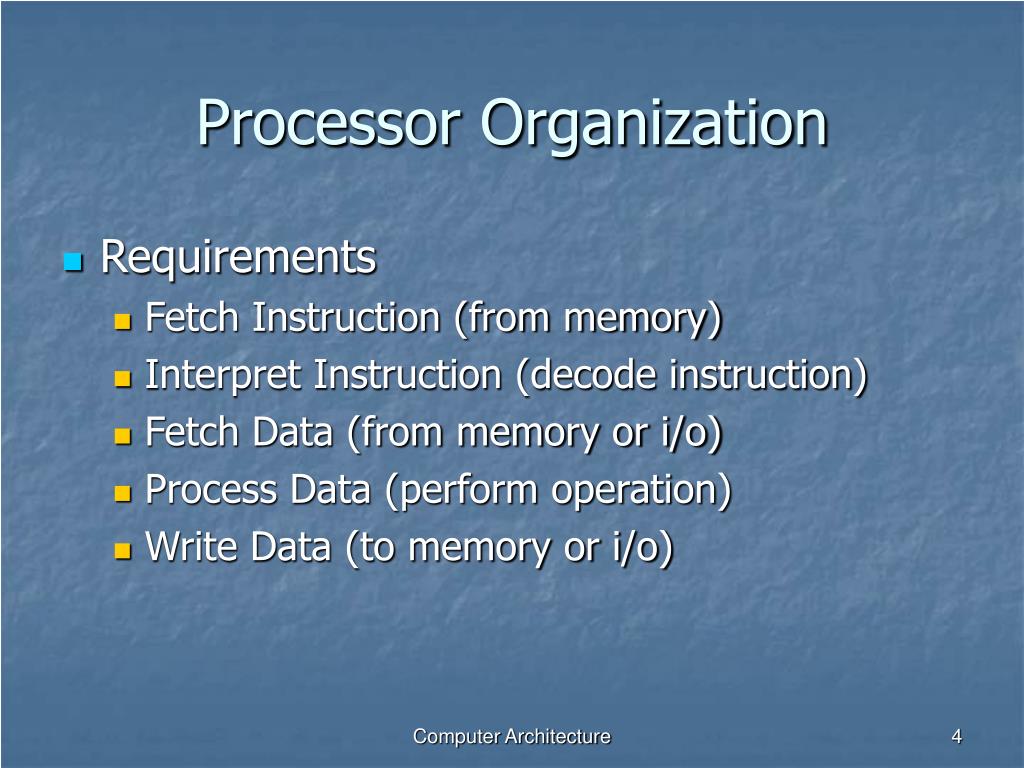 Processor Organization

Requirements

Fetch Instruction (from memory)

Interpret Instruction (decode instruction)

Fetch Data (from memory or i/o)

Process Data (perform operation)

Write Data (to memory or i/o)

Computer Architecture

4